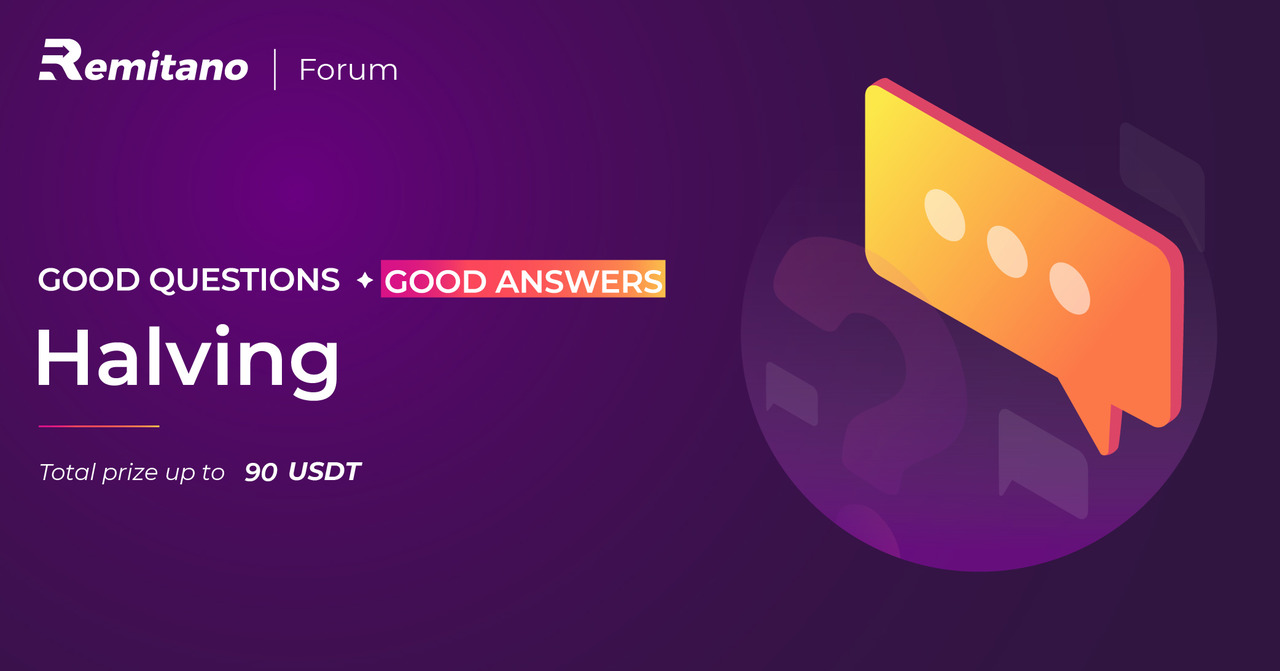 Remitano | Forum

GOOD QUESTIONS ✦ GOOD ANSWERS

Halving

Total prize up to 90 USDT